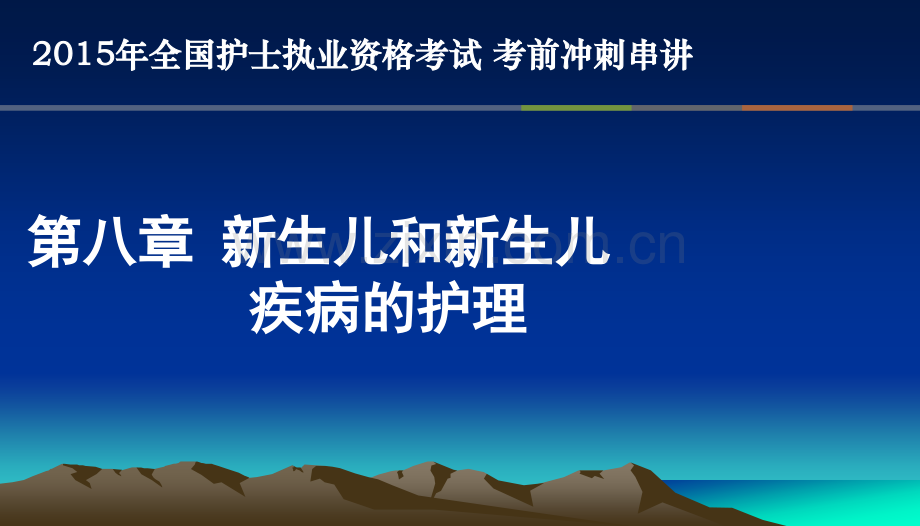 2015年全国护士执业资格考试 考前冲刺串讲

第八章 新生儿和新生儿疾病的护理